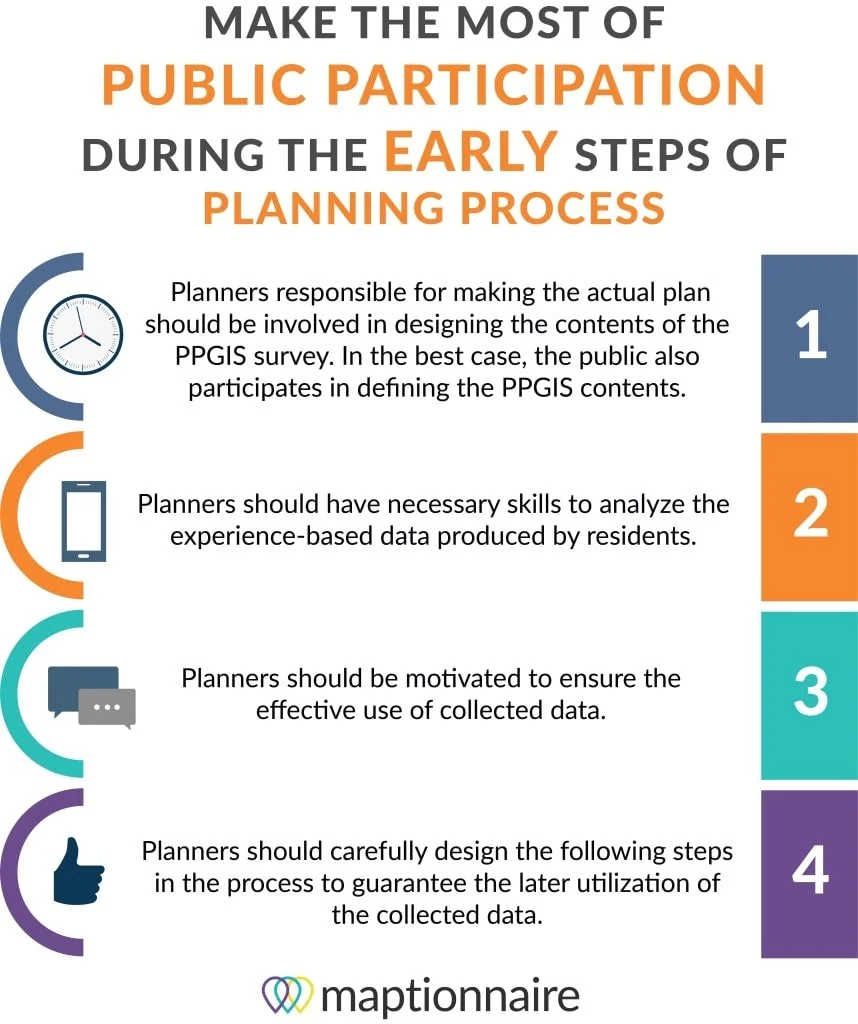 MAKE THE MOST OF PUBLIC PARTICIPATION DURING THE EARLY STEPS OF PLANNING PROCESS

Planners responsible for making the actual plan should be involved in designing the contents of the PPGIS survey. In the best case, the public also participates in defining the PPGIS contents.

1

Planners should have necessary skills to analyze the experience-based data produced by residents.

2

Planners should be motivated to ensure the effective use of collected data.

3

Planners should carefully design the following steps in the process to guarantee the later utilization of the collected data.

4

maptionnaire